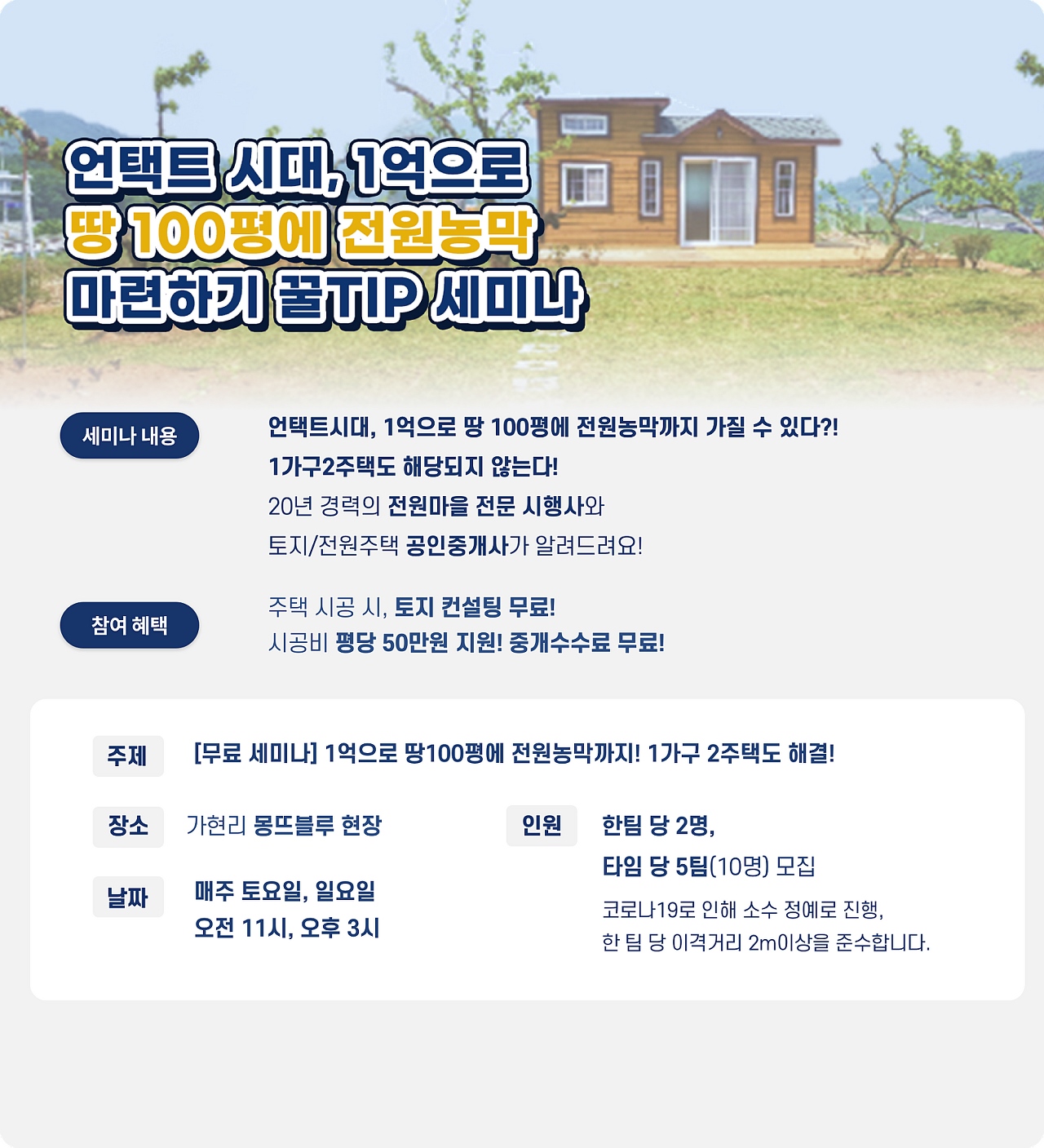 언택트 시대, 1억으로
땅 100평에 전원농막
마련하기 꿀TIP 세미나

세미나 내용

언택트시대, 1억으로 땅 100평에 전원농막까지 가질 수 있다?!
1가구2주택도 해당되지 않는다!
20년 경력의 전원마을 전문 시행사와
토지/전원주택 공인중개사가 알려드려요!

참여 혜택

주택 시공 시, 토지 컨설팅 무료!
시공비 평당 50만원 지원! 중개수수료 무료!

주제 [무료 세미나] 1억으로 땅100평에 전원농막까지! 1가구 2주택도 해결!

장소 가현리 몽뜨블루 현장

날짜 매주 토요일, 일요일
오전 11시, 오후 3시

인원 한팀 당 2명,
타임 당 5팀(10명) 모집
코로나19로 인해 소수 정예로 진행,
한 팀 당 이격거리 2m이상을 준수합니다.